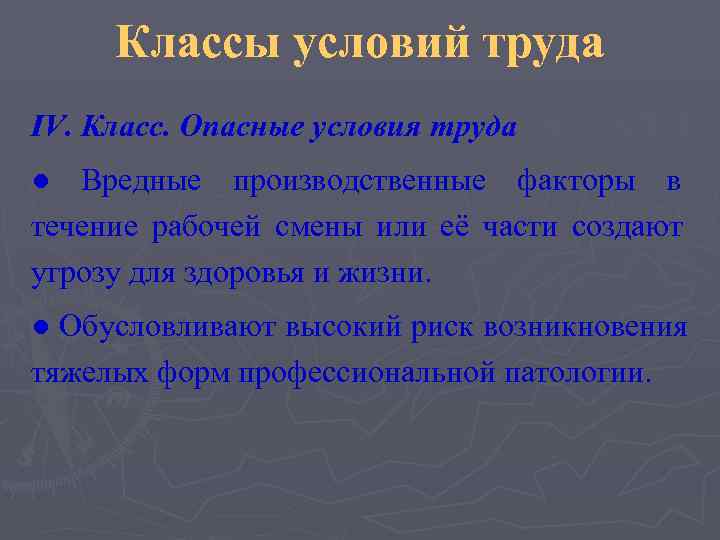 Классы условий труда

IV. Класс. Опасные условия труда

● Вредные производственные факторы в течение рабочей смены или её части создают угрозу для здоровья и жизни.

● Обусловливают высокий риск возникновения тяжелых форм профессиональной патологии.